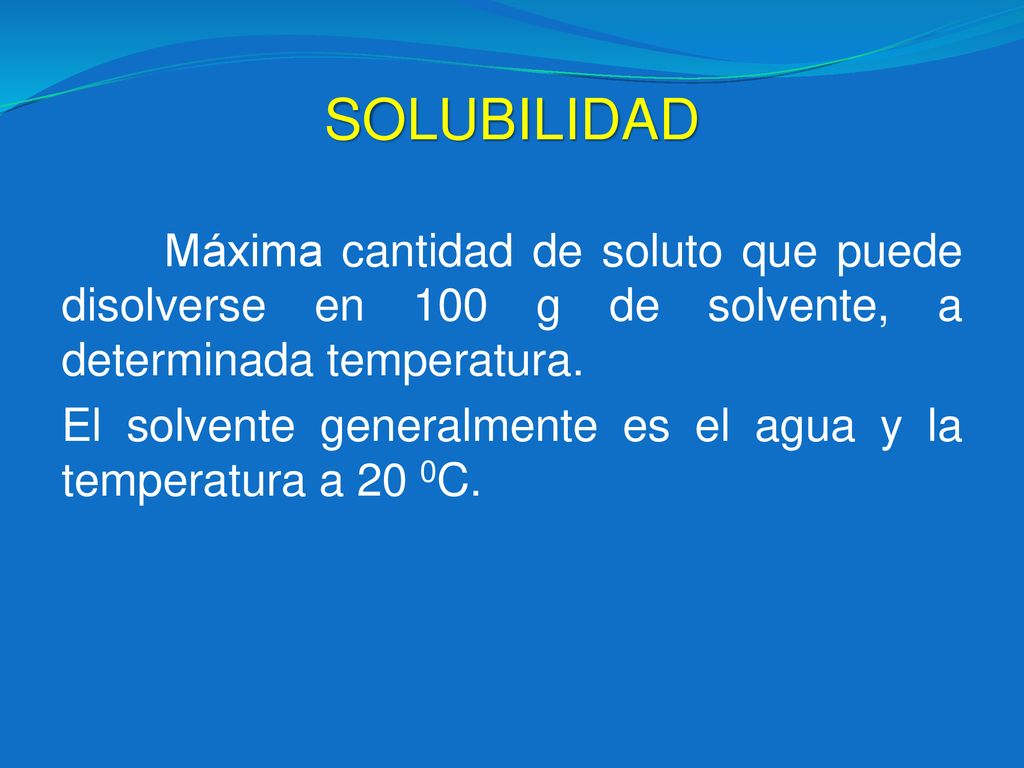 SOLUBILIDAD

Máxima cantidad de soluto que puede disolverse en 100 g de solvente, a determinada temperatura.

El solvente generalmente es el agua y la temperatura a 20 $^0$C.